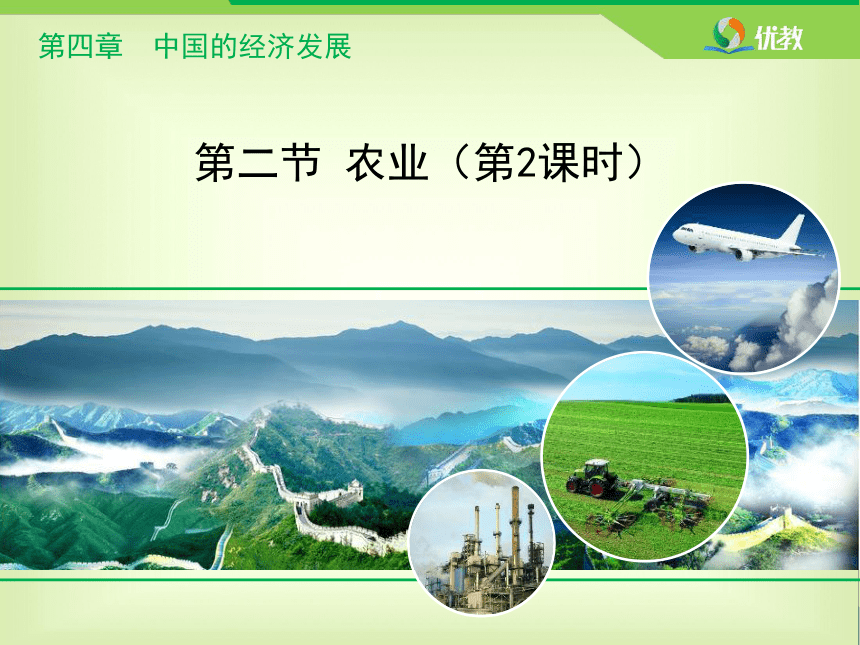 第四章　中国的经济发展

优教

第二节  农业（第2课时）